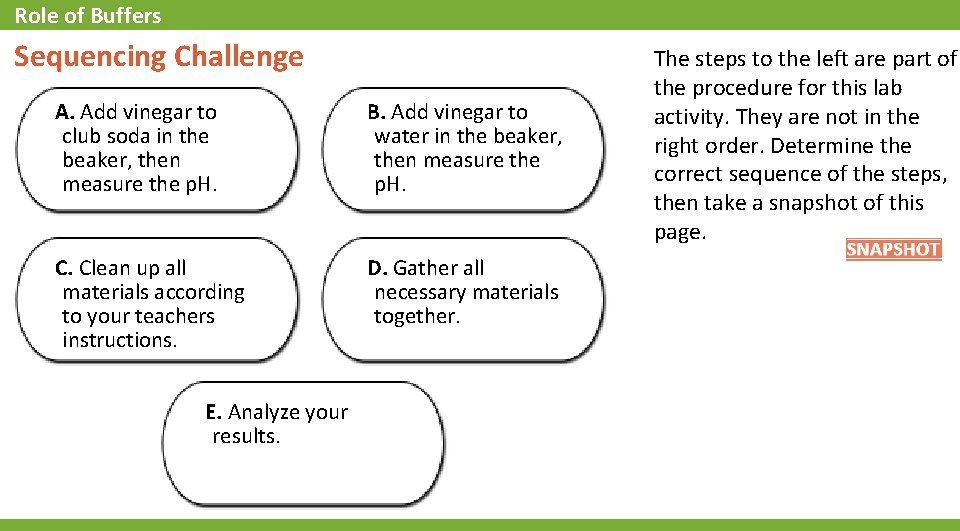 Role of Buffers

Sequencing Challenge

A. Add vinegar to club soda in the beaker, then measure the pH.

B. Add vinegar to water in the beaker, then measure the pH.

C. Clean up all materials according to your teachers instructions.

D. Gather all necessary materials together.

E. Analyze your results.

The steps to the left are part of the procedure for this lab activity. They are not in the right order. Determine the correct sequence of the steps, then take a snapshot of this page.

SNAPSHOT